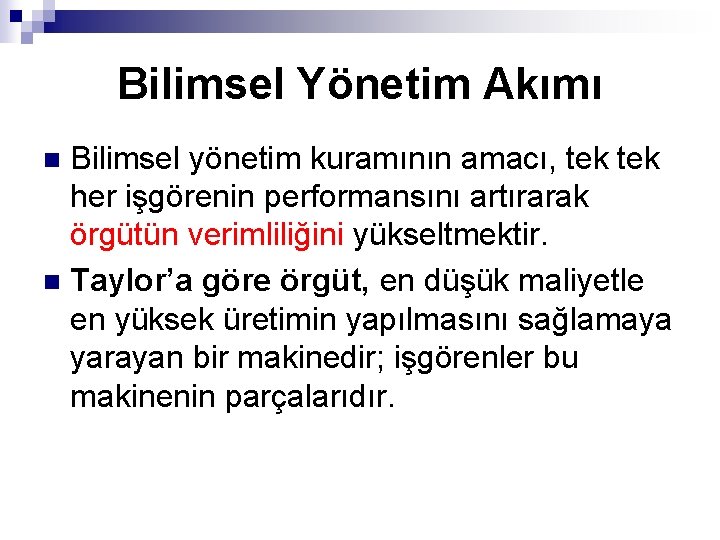 Bilimsel Yönetim Akımı

Bilimsel yönetim kuramının amacı, tek tek her işgörenin performansını artırarak örgütün verimliliğini yükseltmektir.

Taylor’a göre örgüt, en düşük maliyetle en yüksek üretimin yapılmasını sağlamaya yarayan bir makinedir; işgörenler bu makinenin parçalarıdır.